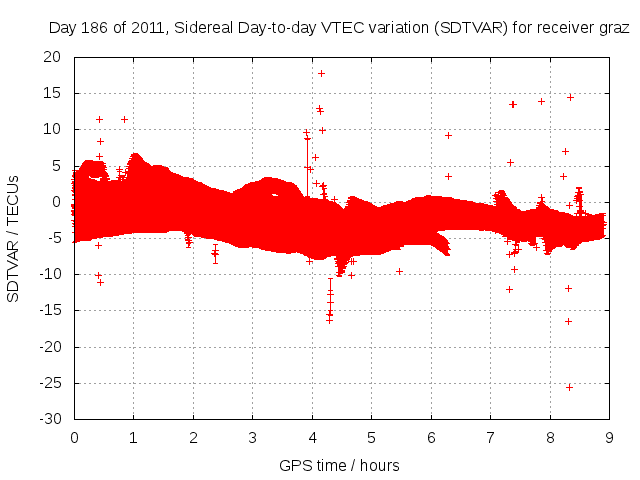 Day 186 of 2011, Sidereal Day-to-day VTEC variation (SDTVAR) for receiver graz

SDTVAR / TECUs

20
15
10
5
0
-5
-10
-15
-20
-25
-30

0 1 2 3 4 5 6 7 8 9

GPS time / hours